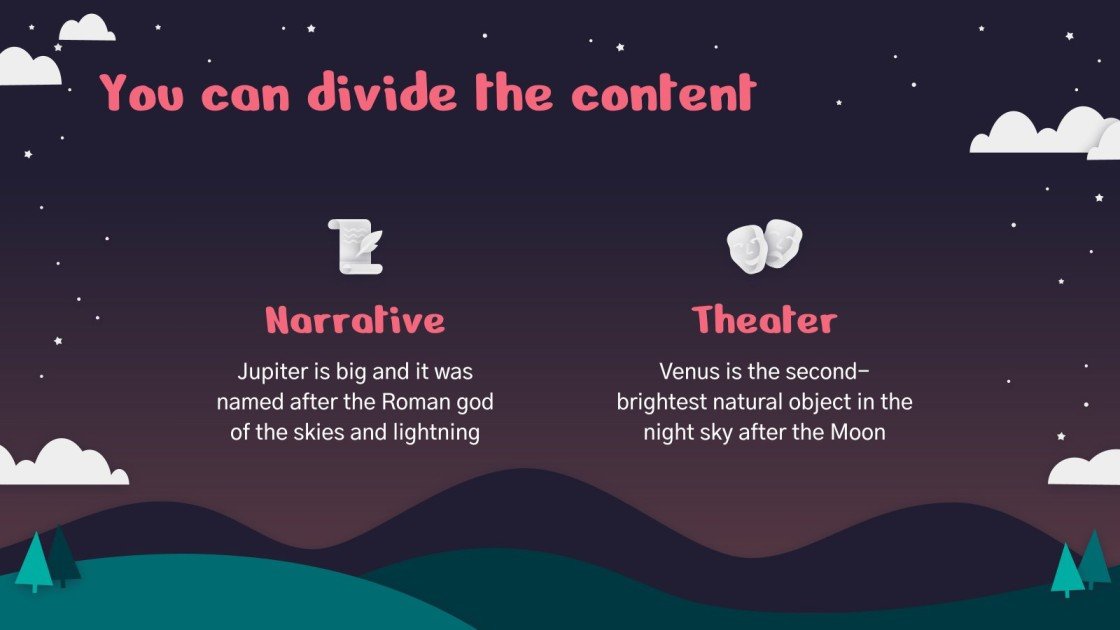 You can divide the content

Narrative

Jupiter is big and it was named after the Roman god of the skies and lightning

Theater

Venus is the second-brightest natural object in the night sky after the Moon